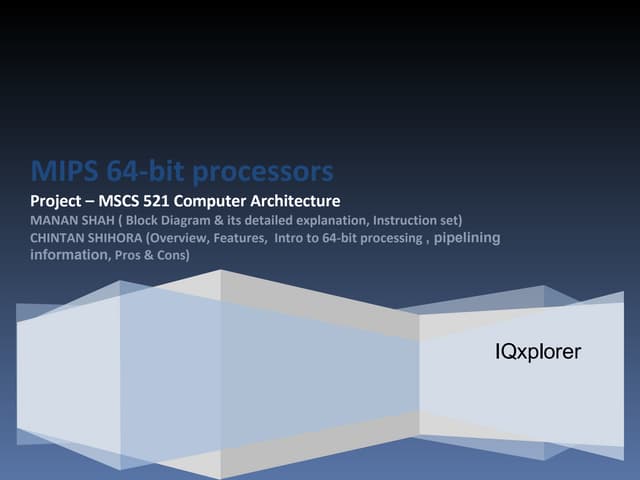 MIPS 64-bit processors

Project – MSCS 521 Computer Architecture

MANAN SHAH ( Block Diagram & its detailed explanation, Instruction set)
CHINTAN SHIHORA (Overview, Features, Intro to 64-bit processing , pipelining information, Pros & Cons)

IQxplorer